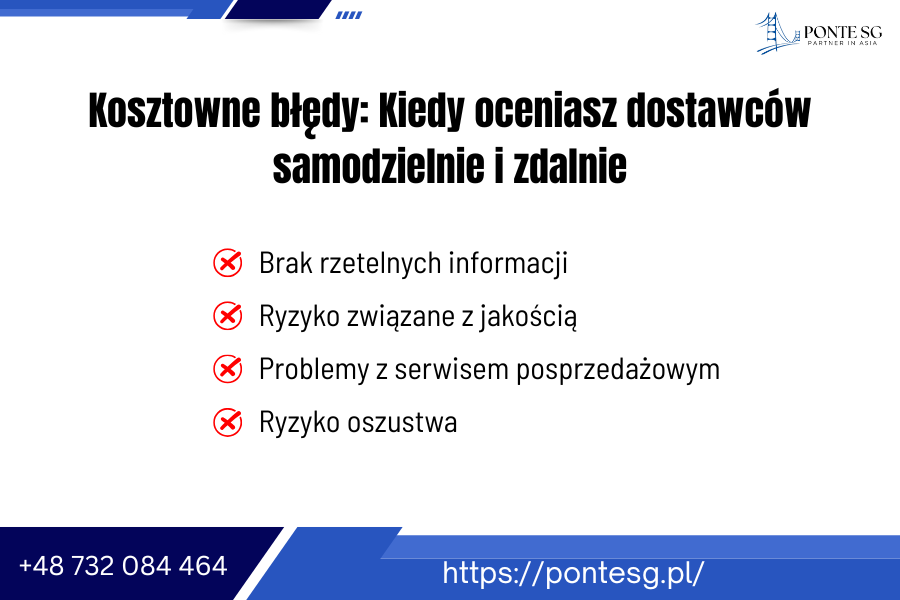 PONTE SG
PARTNER IN ASIA

Kosztowne błędy: Kiedy oceniasz dostawców samodzielnie i zdalnie

Brak rzetelnych informacji

Ryzyko związane z jakością

Problemy z serwisem posprzedażowym

Ryzyko oszustwa

+48 732 084 464

https://pontesg.pl/